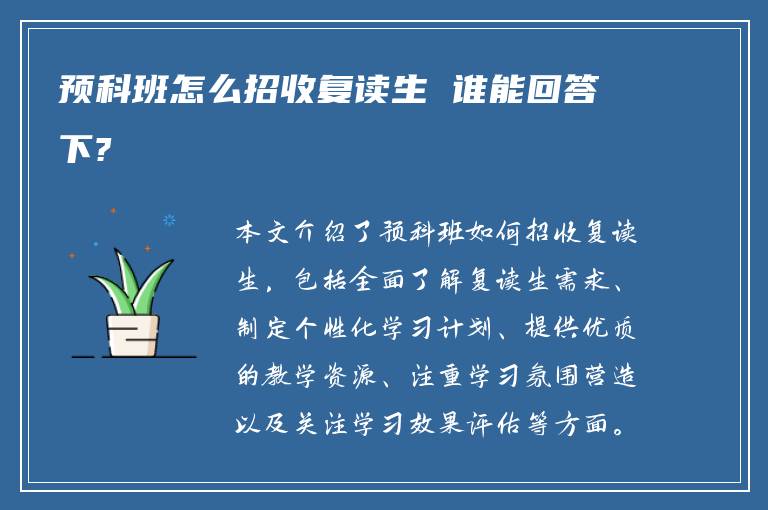 预科班怎么招收复读生 谁能回答下?

本文介绍了预科班如何招收复读生,包括全面了解复读生需求、制定个性化学习计划、提供优质的教学资源、注重学习氛围营造以及关注学习效果评估等方面。